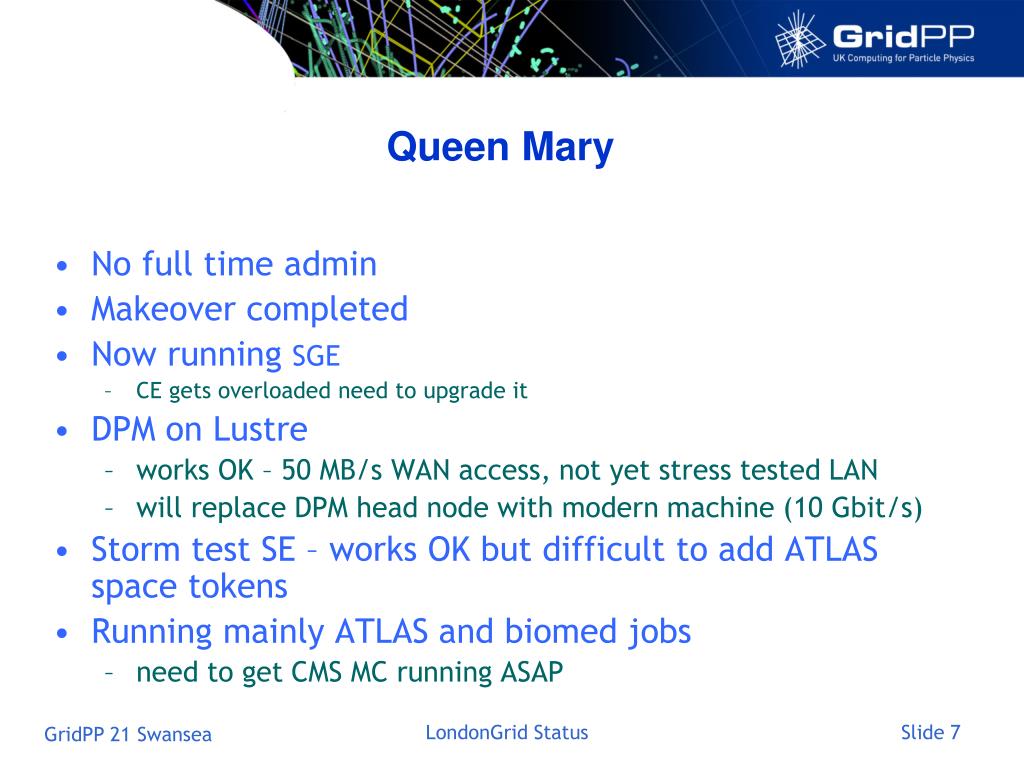 GridPP
UK Computing for Particle Physics

Queen Mary

• No full time admin
• Makeover completed
• Now running SGE
– CE gets overloaded need to upgrade it
• DPM on Lustre
– works OK – 50 MB/s WAN access, not yet stress tested LAN
– will replace DPM head node with modern machine (10 Gbit/s)
• Storm test SE – works OK but difficult to add ATLAS space tokens
• Running mainly ATLAS and biomed jobs
– need to get CMS MC running ASAP

GridPP 21 Swansea
LondonGrid Status
Slide 7